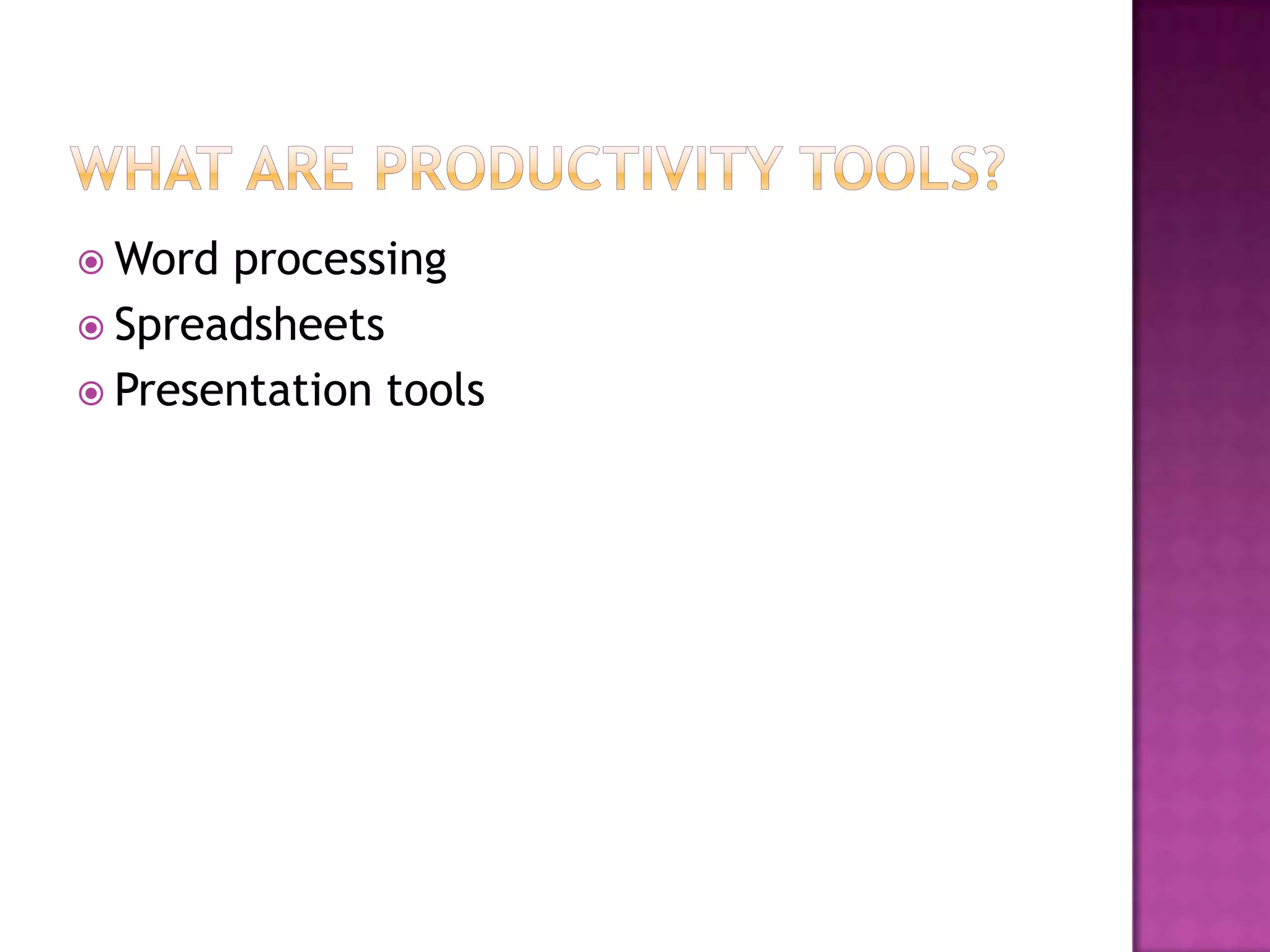 WHAT ARE PRODUCTIVITY TOOLS?

Word processing
Spreadsheets
Presentation tools